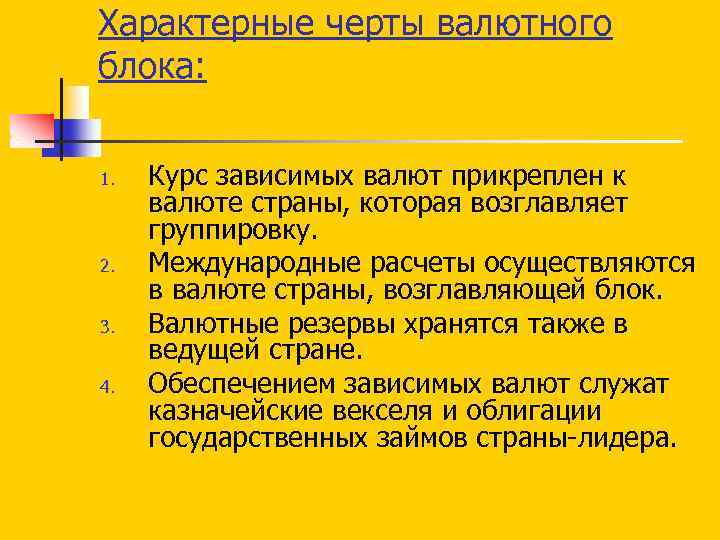 Характерные черты валютного блока:

1. Курс зависимых валют прикреплен к валюте страны, которая возглавляет группировку.
2. Международные расчеты осуществляются в валюте страны, возглавляющей блок.
3. Валютные резервы хранятся также в ведущей стране.
4. Обеспечением зависимых валют служат казначейские векселя и облигации государственных займов страны-лидера.